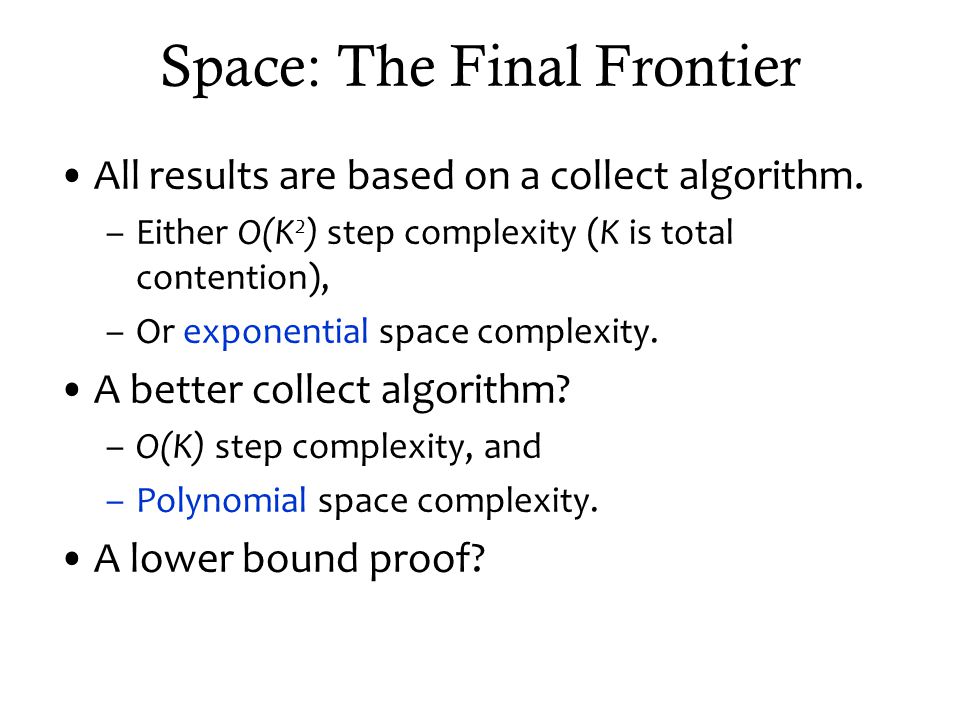 Space: The Final Frontier

• All results are based on a collect algorithm.
– Either $O(K^2)$ step complexity ($K$ is total contention),
– Or exponential space complexity.

• A better collect algorithm?
– $O(K)$ step complexity, and
– Polynomial space complexity.

• A lower bound proof?